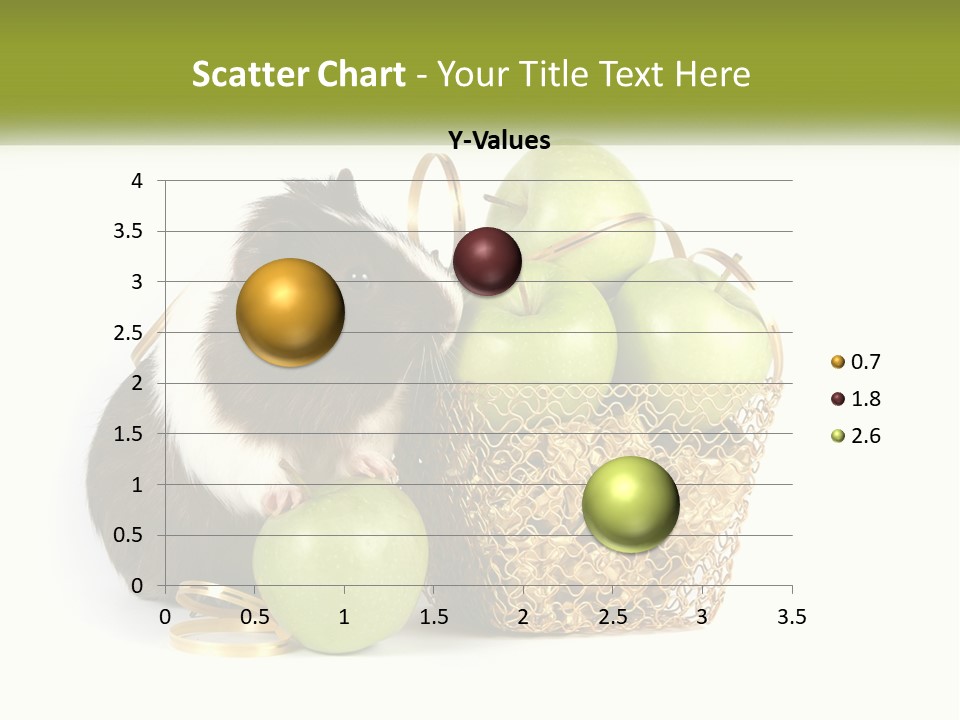 Scatter Chart - Your Title Text Here

Y-Values

4
3.5
3
2.5
2
1.5
1
0.5
0

0 0.5 1 1.5 2 2.5 3 3.5

0.7
1.8
2.6